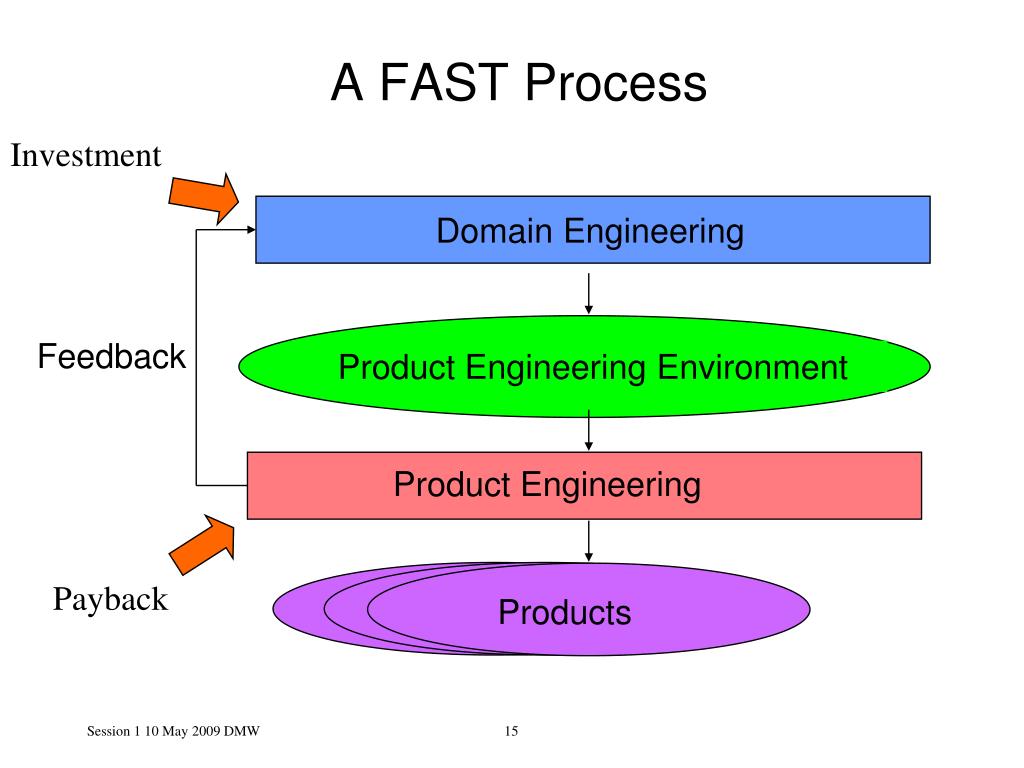 A FAST Process

Investment

Domain Engineering

Feedback

Product Engineering Environment

Product Engineering

Payback

Products

Session 1 10 May 2009 DMW

15